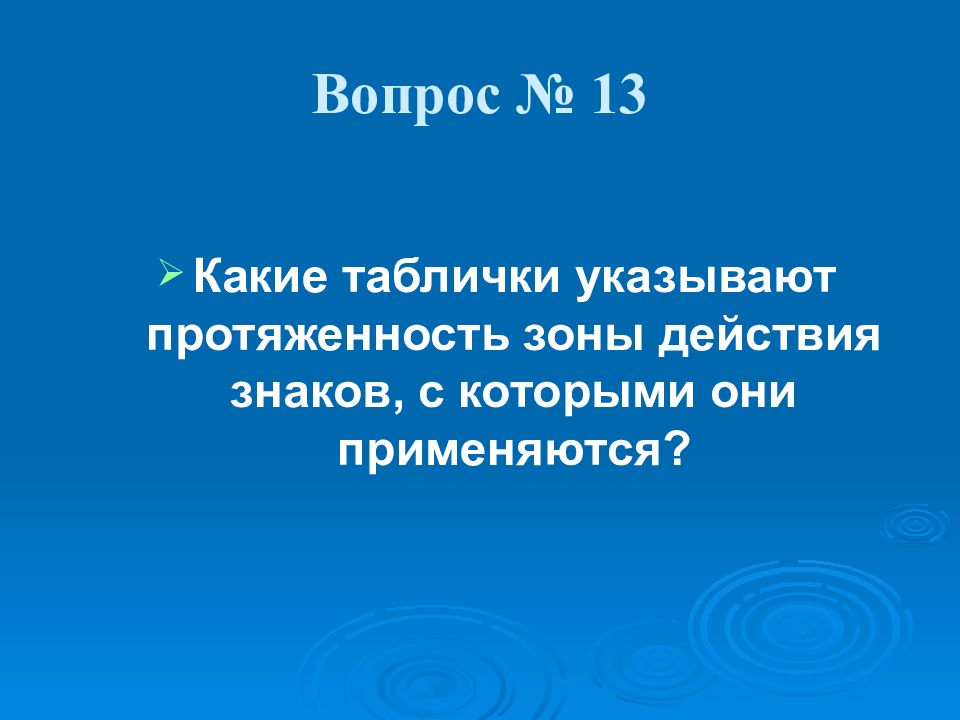 Вопрос № 13

Какие таблички указывают протяженность зоны действия знаков, с которыми они применяются?